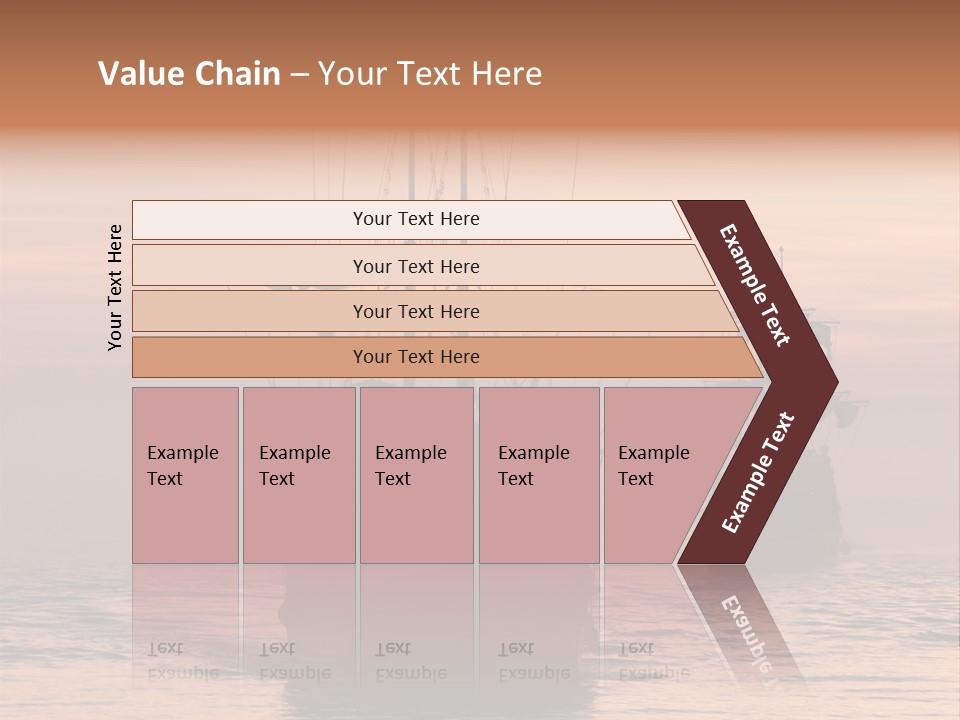 Value Chain – Your Text Here

Your Text Here

Your Text Here

Your Text Here

Your Text Here

Your Text Here

Example Text

Example Text

Example Text

Example Text

Example Text

Example Text

Example Text